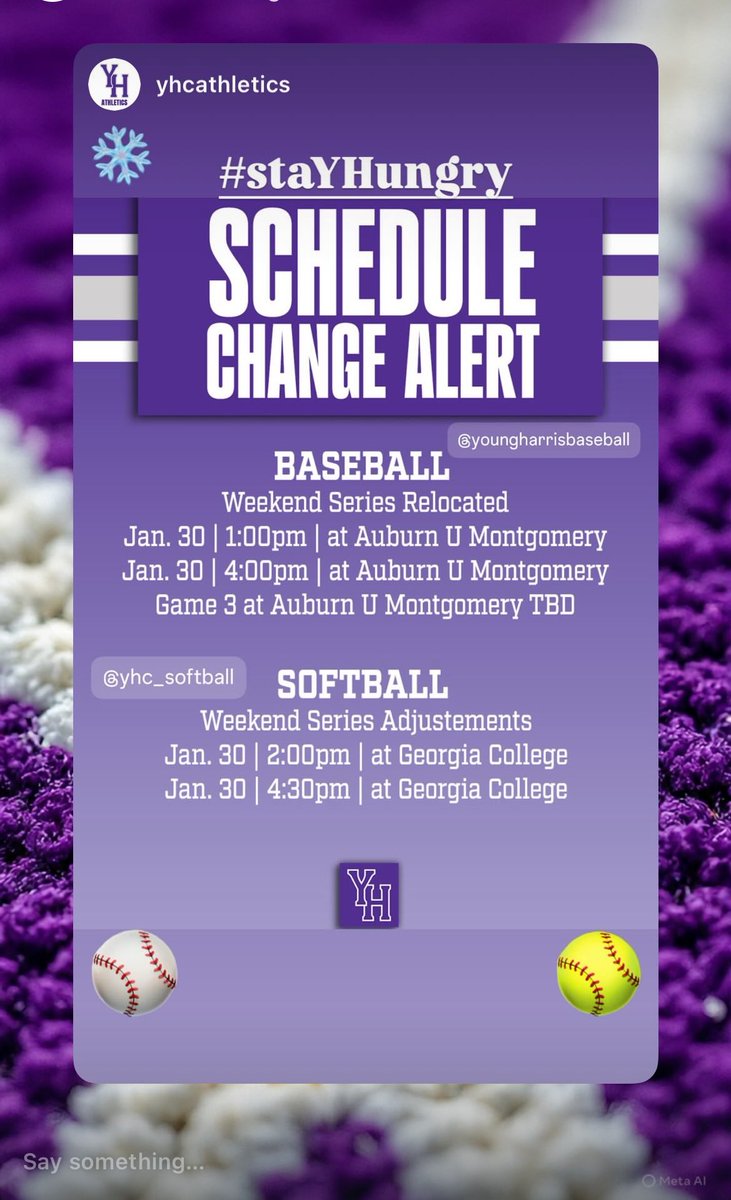 YH ATHLETICS

yhcathletics

#staYHungry

SCHEDULE CHANGE ALERT

@youngharrisbaseball

BASEBALL
Weekend Series Relocated
Jan. 30 | 1:00pm | at Auburn U Montgomery
Jan. 30 | 4:00pm | at Auburn U Montgomery
Game 3 at Auburn U Montgomery TBD

@yhc_softball

SOFTBALL
Weekend Series Adjustements
Jan. 30 | 2:00pm | at Georgia College
Jan. 30 | 4:30pm | at Georgia College

YH

Say something...

Meta AI